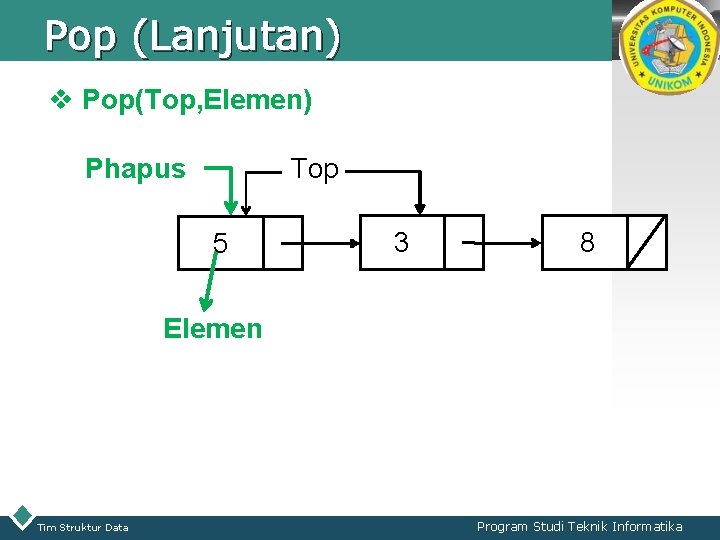 Pop (Lanjutan)

UNIVERSITAS KOMPUTER INDONESIA
UNIKOM

❖ Pop(Top,Elemen)

Phapus

Top

5

3

8

Elemen

Tim Struktur Data

Program Studi Teknik Informatika